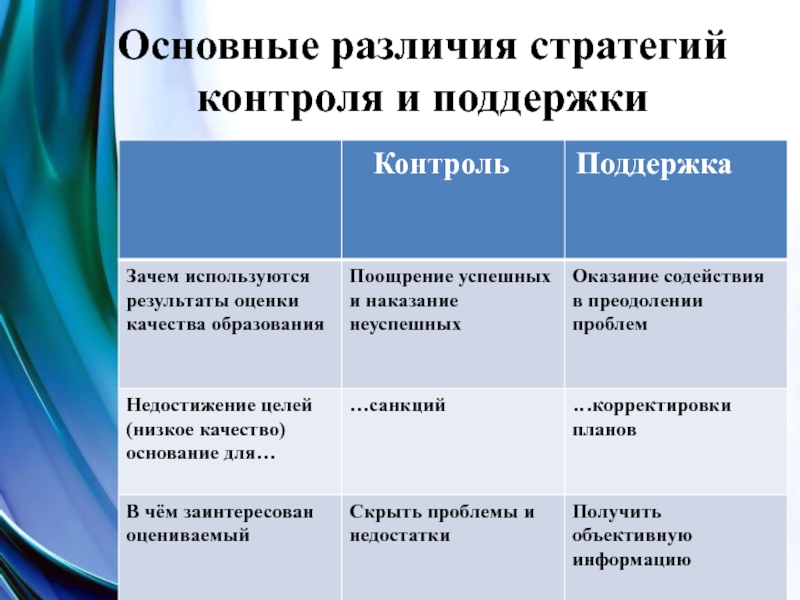 Основные различия стратегий контроля и поддержки

|  | Контроль | Поддержка |
|---|---|---|
| Зачем используются результаты оценки качества образования | Поощрение успешных и наказание неуспешных | Оказание содействия в преодолении проблем |
| Недостижение целей (низкое качество) основание для… | …санкций | …корректировки планов |
| В чём заинтересован оцениваемый | Скрыть проблемы и недостатки | Получить объективную информацию |